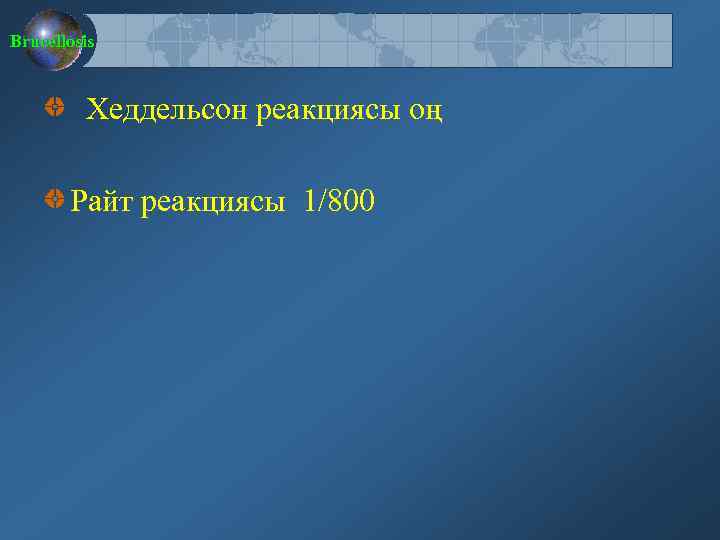 Brucellosis

Хеддельсон реакциясы оң

Райт реакциясы 1/800